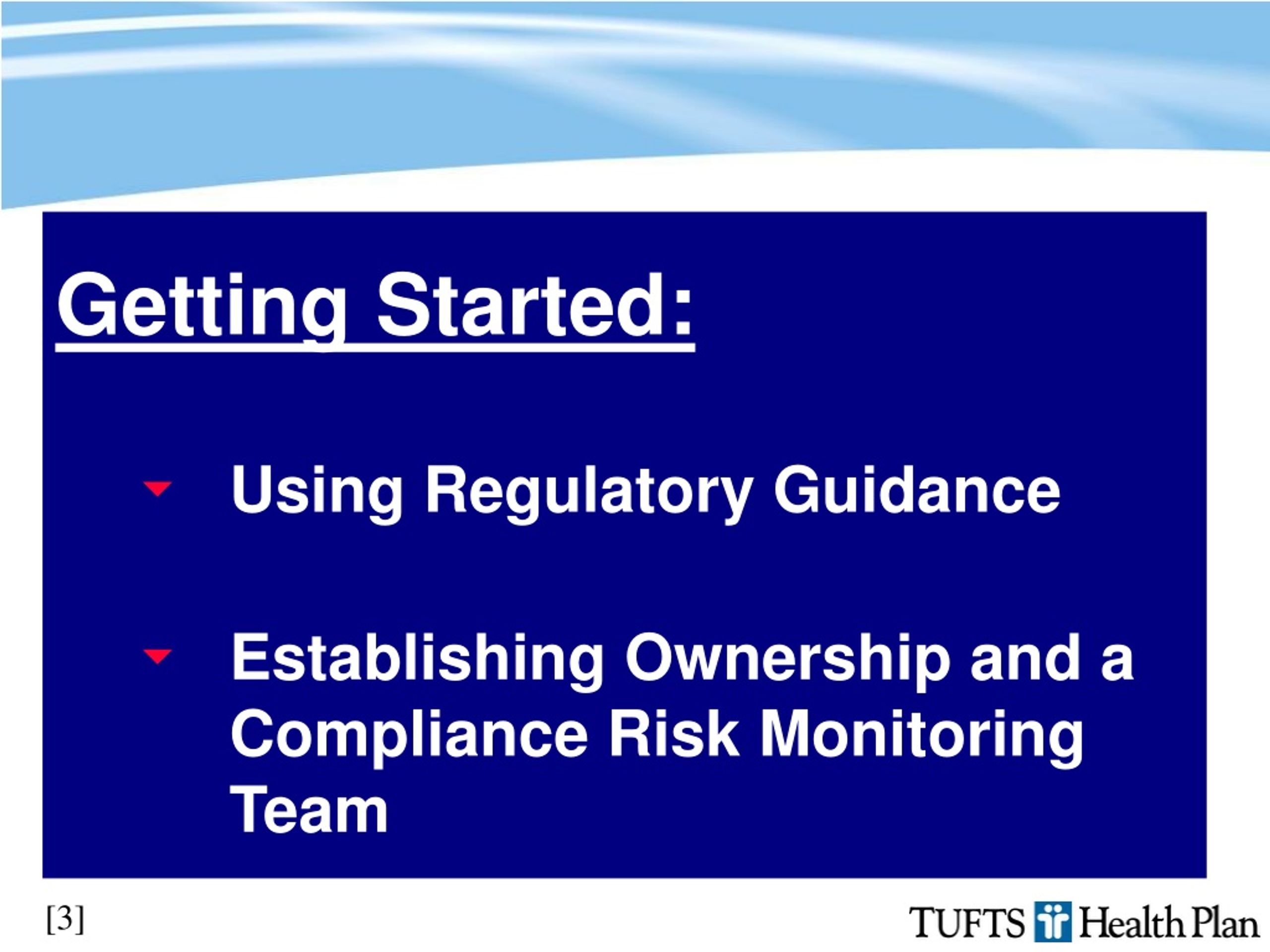 Getting Started:

Using Regulatory Guidance

Establishing Ownership and a Compliance Risk Monitoring Team

[3]

TUFTS Health Plan